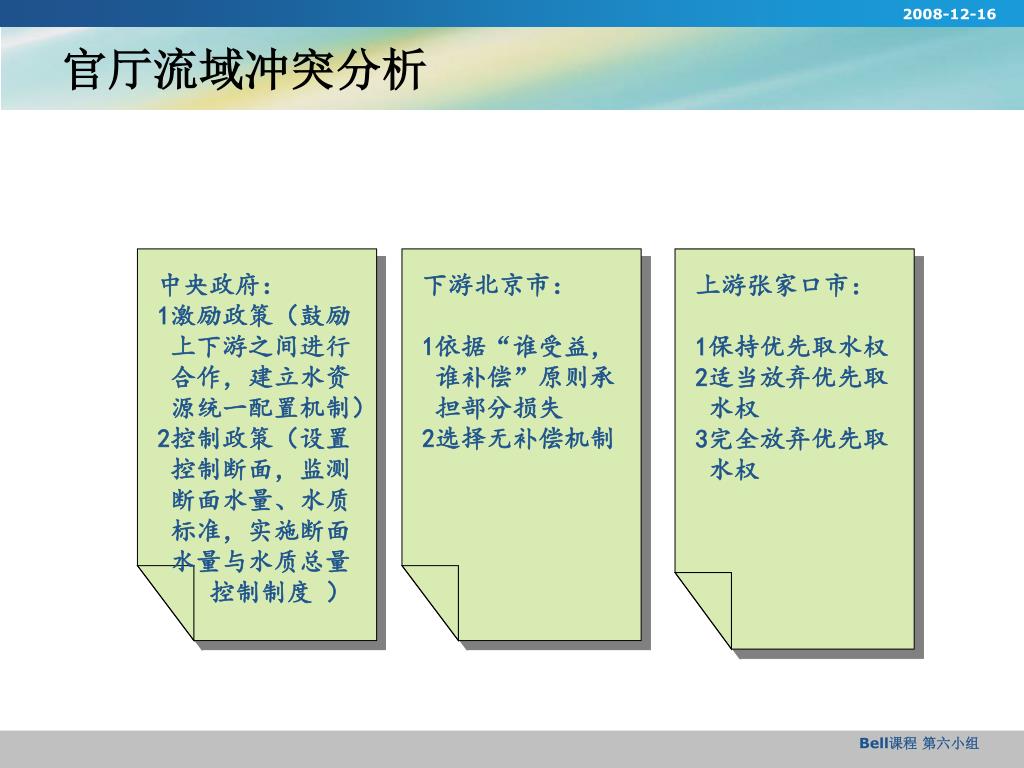 2008-12-16

官厅流域冲突分析

中央政府：
1激励政策（鼓励上下游之间进行合作，建立水资源统一配置机制）
2控制政策（设置控制断面，监测断面水量、水质标准，实施断面水量与水质总量控制制度 ）

下游北京市：

1依据“谁受益，谁补偿”原则承担部分损失
2选择无补偿机制

上游张家口市：

1保持优先取水权
2适当放弃优先取水权
3完全放弃优先取水权

Bell课程 第六小组